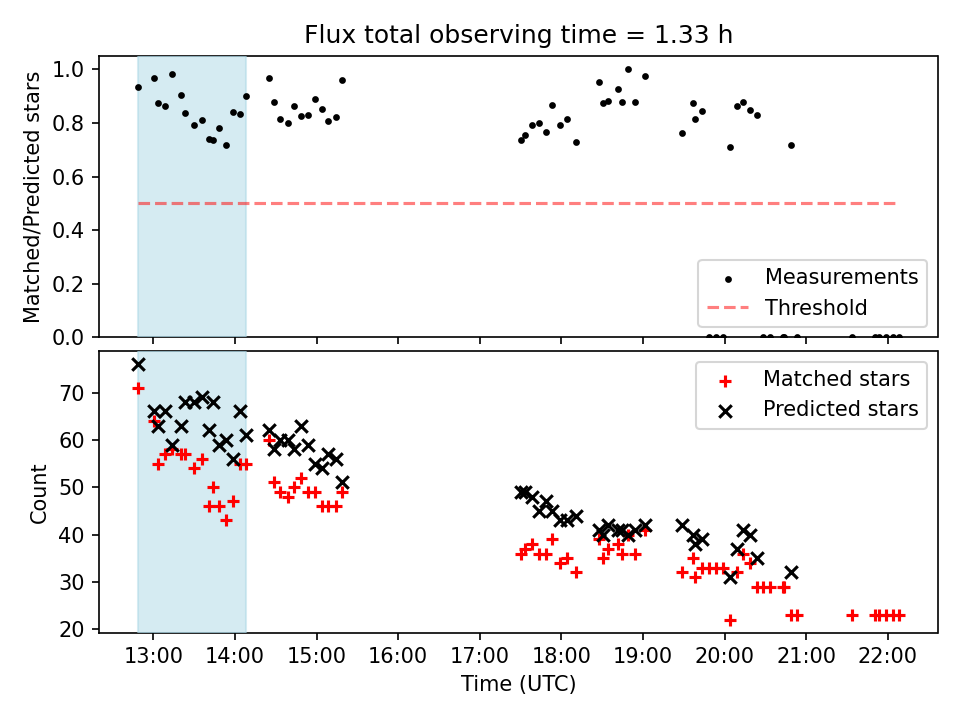 Flux total observing time = 1.33 h

Matched/Predicted stars

1.0
0.8
0.6
0.4
0.2
0.0

Measurements
Threshold

Count

70
60
50
40
30
20

Matched stars
Predicted stars

13:00 14:00 15:00 16:00 17:00 18:00 19:00 20:00 21:00 22:00

Time (UTC)